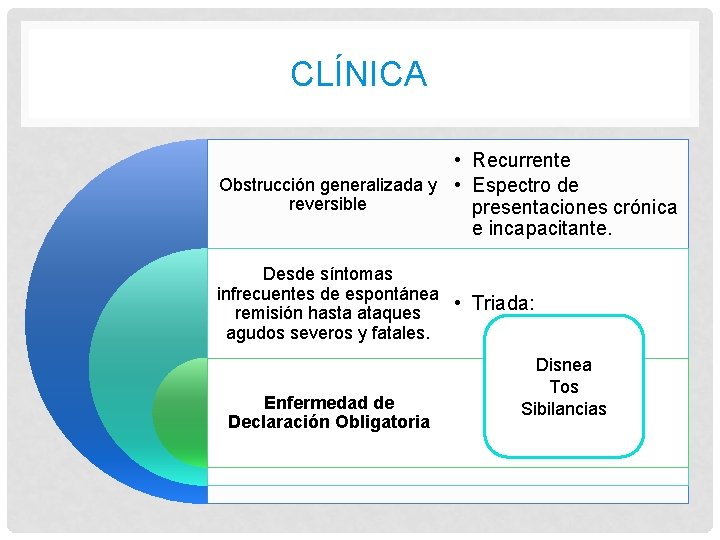 CLÍNICA

Obstrucción generalizada y reversible

• Recurrente
• Espectro de presentaciones crónica e incapacitante.

Desde síntomas infrecuentes de espontánea remisión hasta ataques agudos severos y fatales.

• Triada:

Disnea
Tos
Sibilancias

Enfermedad de Declaración Obligatoria